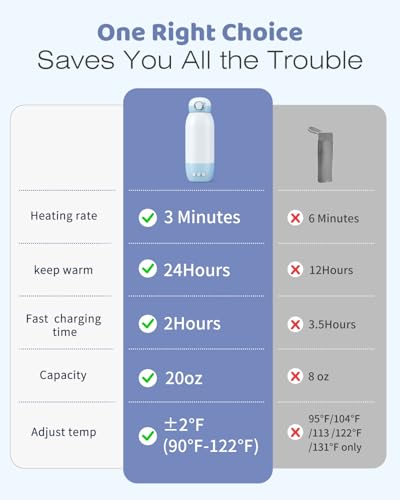 One Right Choice
Saves You All the Trouble

| | | |
|---|---|---|
| Heating rate | 3 Minutes | 6 Minutes |
| keep warm | 24Hours | 12Hours |
| Fast charging time | 2Hours | 3.5Hours |
| Capacity | 20oz | 8 oz |
| Adjust temp | ±2°F (90°F-122°F) | 95°F/104°F /113 /122°F /131°F only |